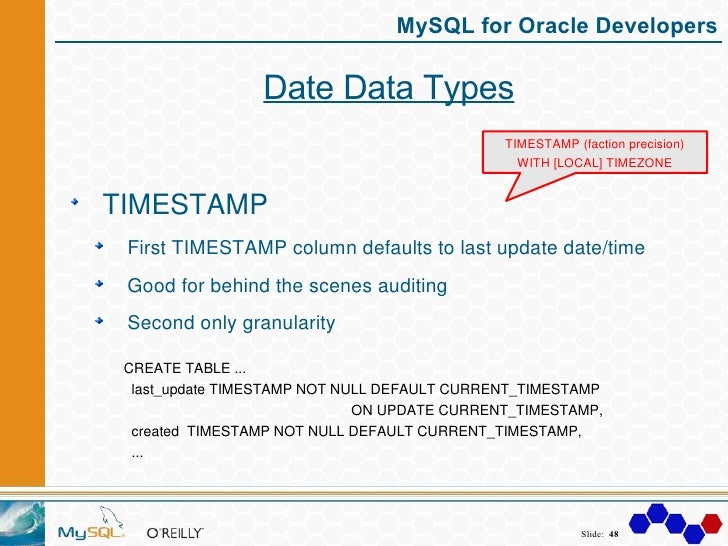 MySQL for Oracle Developers

Date Data Types

TIMESTAMP (faction precision) WITH [LOCAL] TIMEZONE

TIMESTAMP

First TIMESTAMP column defaults to last update date/time

Good for behind the scenes auditing

Second only granularity

CREATE TABLE ...
last_update TIMESTAMP NOT NULL DEFAULT CURRENT_TIMESTAMP
ON UPDATE CURRENT_TIMESTAMP,
created TIMESTAMP NOT NULL DEFAULT CURRENT_TIMESTAMP,
...

MySQL O'REILLY

Slide: 48